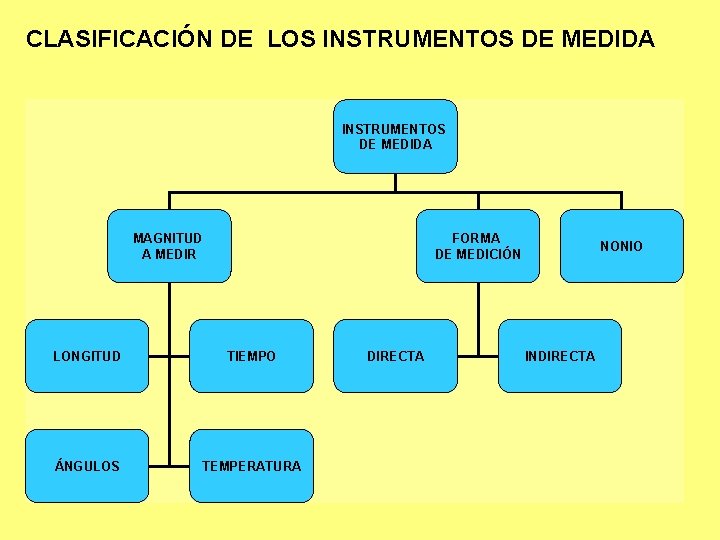 CLASIFICACIÓN DE LOS INSTRUMENTOS DE MEDIDA

INSTRUMENTOS DE MEDIDA

MAGNITUD A MEDIR

FORMA DE MEDICIÓN

NONIO

LONGITUD

TIEMPO

DIRECTA

INDIRECTA

ÁNGULOS

TEMPERATURA